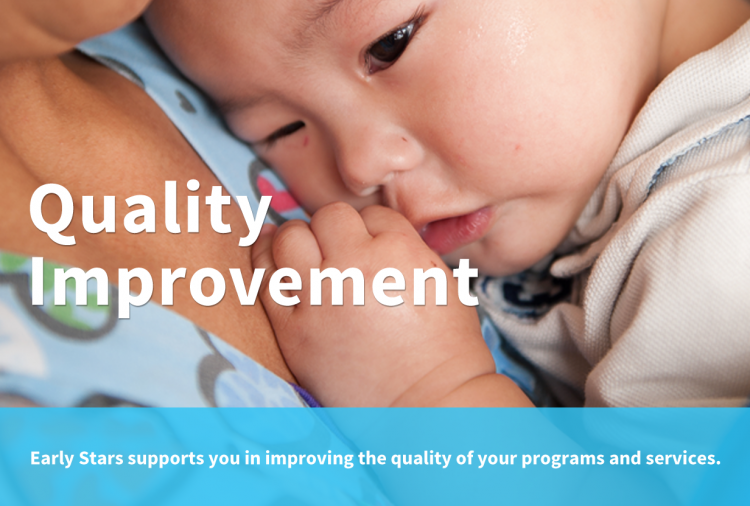 Quality Improvement

Early Stars supports you in improving the quality of your programs and services.